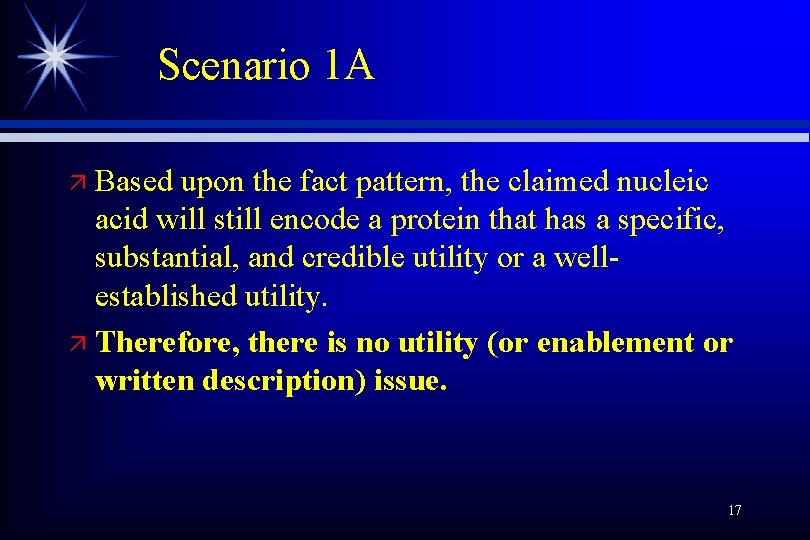 Scenario 1A

Based upon the fact pattern, the claimed nucleic acid will still encode a protein that has a specific, substantial, and credible utility or a well-established utility.

Therefore, there is no utility (or enablement or written description) issue.

17